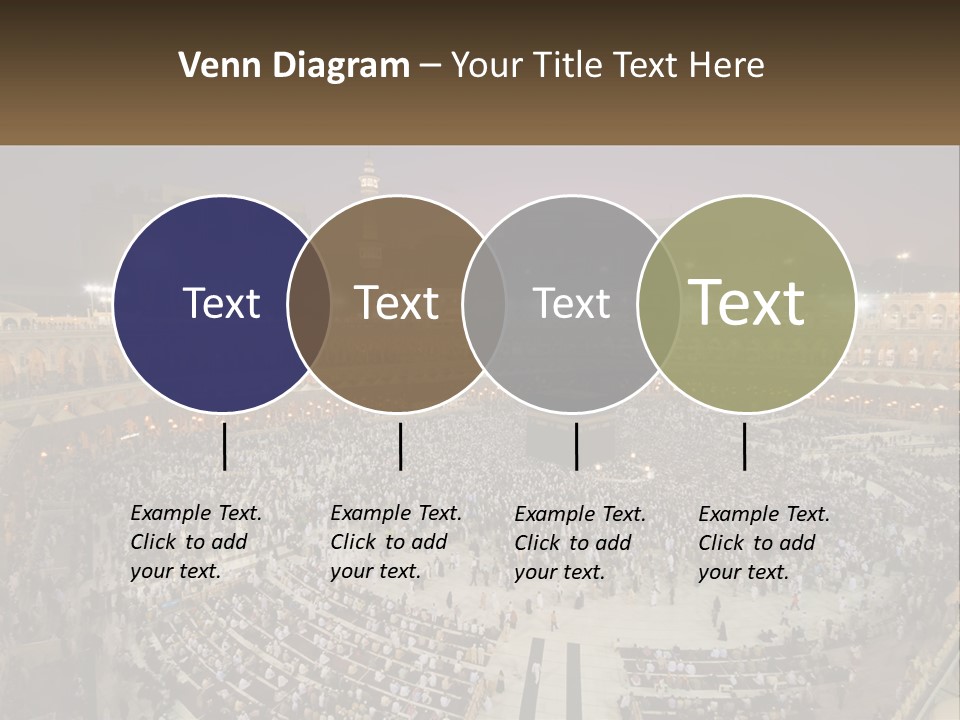 Venn Diagram – Your Title Text Here

Text

Text

Text

Text

Example Text. Click to add your text.

Example Text. Click to add your text.

Example Text. Click to add your text.

Example Text. Click to add your text.